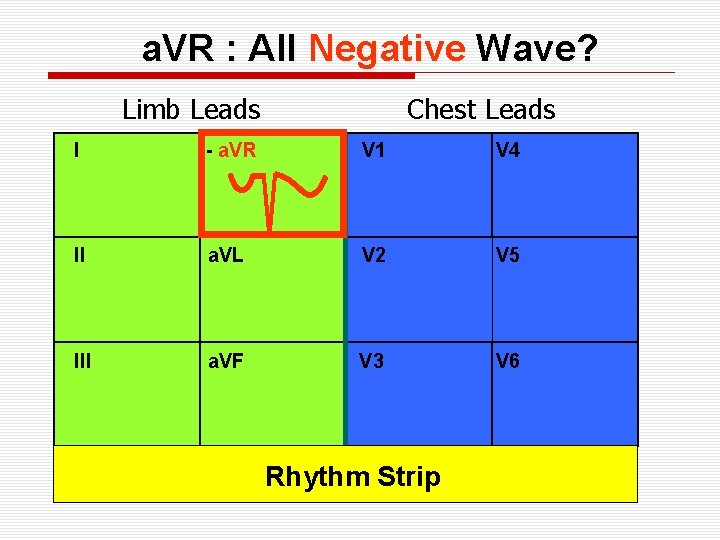 aVR : All Negative Wave?

Limb Leads

Chest Leads

| I | - aVR | V1 | V4 |
|---|---|---|---|
| II | aVL | V2 | V5 |
| III | aVF | V3 | V6 |

Rhythm Strip